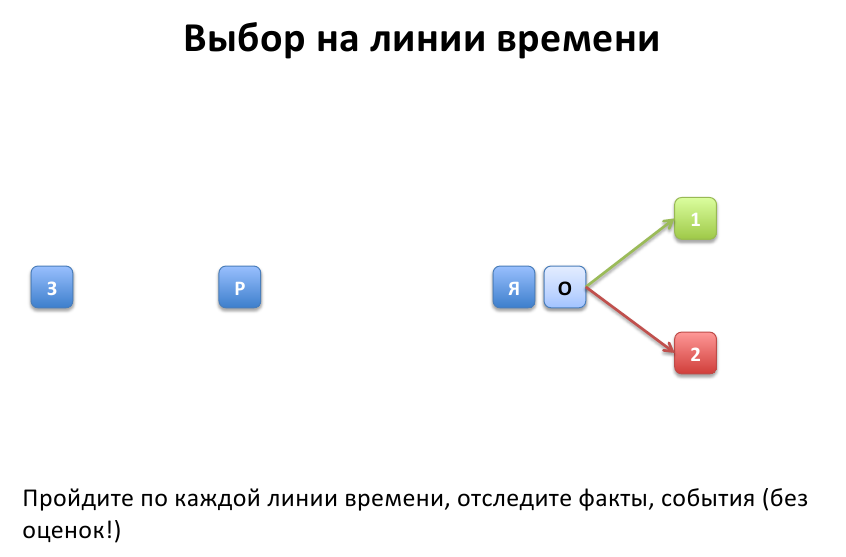 Выбор на линии времени

З

Р

Я

О

1

2

Пройдите по каждой линии времени, отследите факты, события (без оценок!)